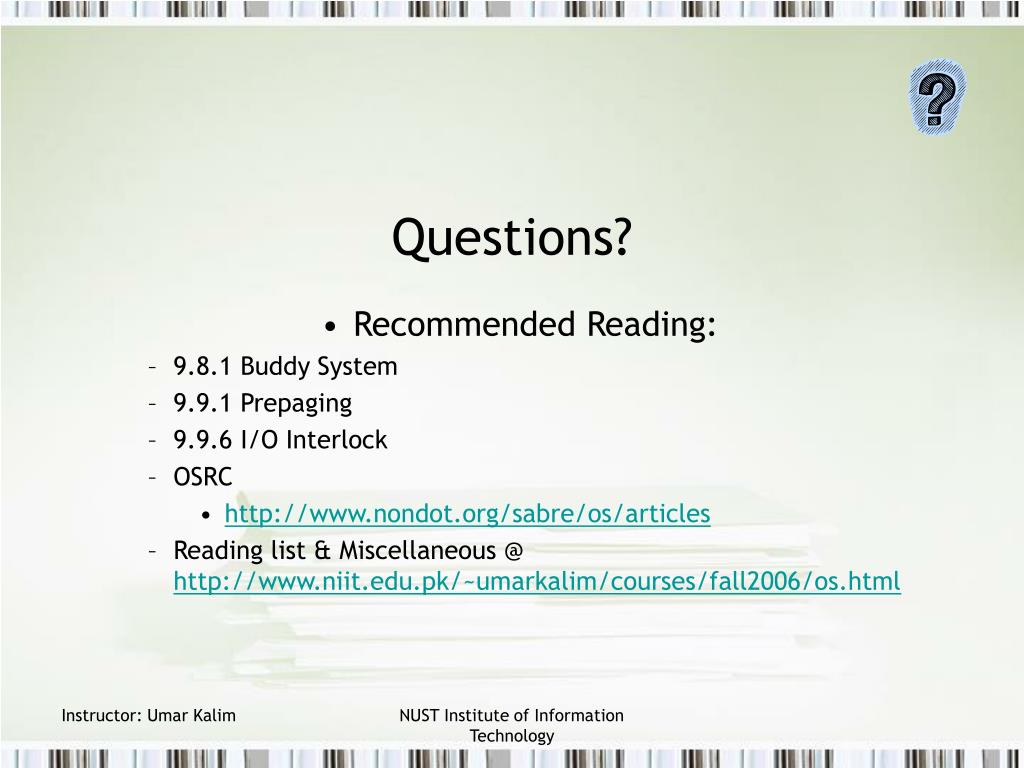 ?

Questions?

• Recommended Reading:
– 9.8.1 Buddy System
– 9.9.1 Prepaging
– 9.9.6 I/O Interlock
– OSRC
• http://www.nondot.org/sabre/os/articles
– Reading list & Miscellaneous @ http://www.niit.edu.pk/~umarkalim/courses/fall2006/os.html

Instructor: Umar Kalim

NUST Institute of Information Technology